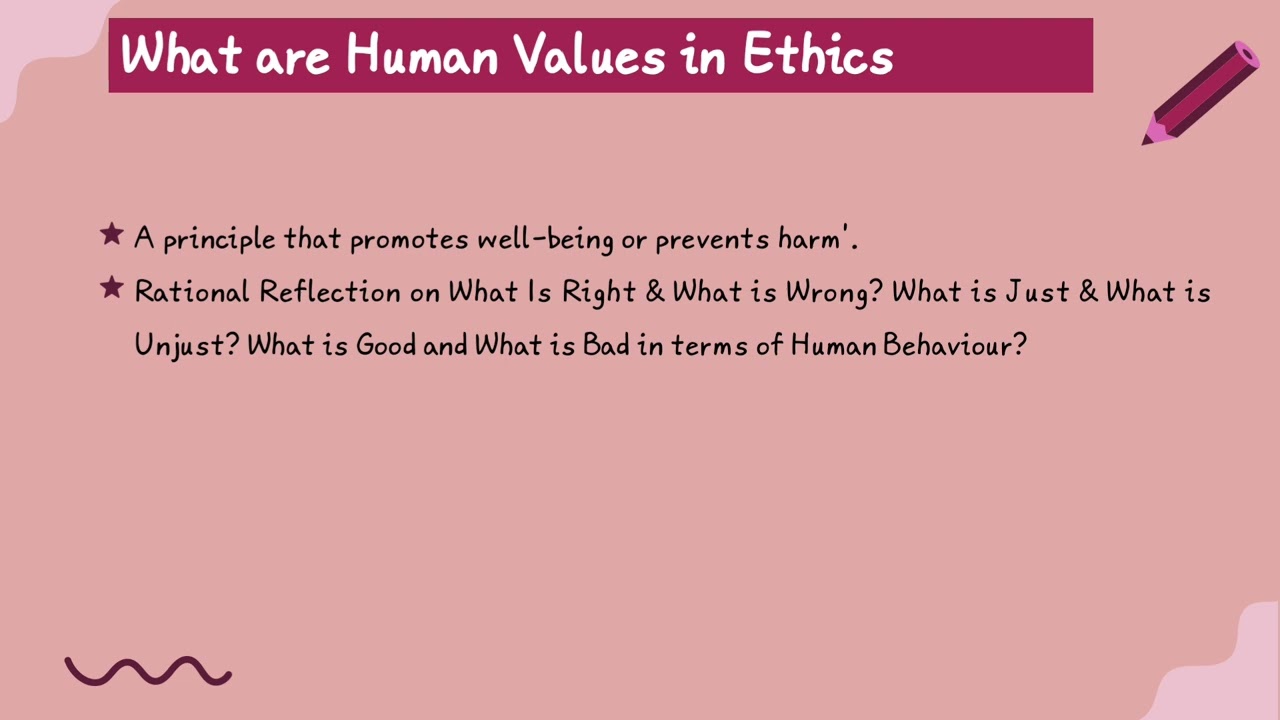 What are Human Values in Ethics

★ A principle that promotes well-being or prevents harm'.

★ Rational Reflection on What Is Right & What is Wrong? What is Just & What is Unjust? What is Good and What is Bad in terms of Human Behaviour?